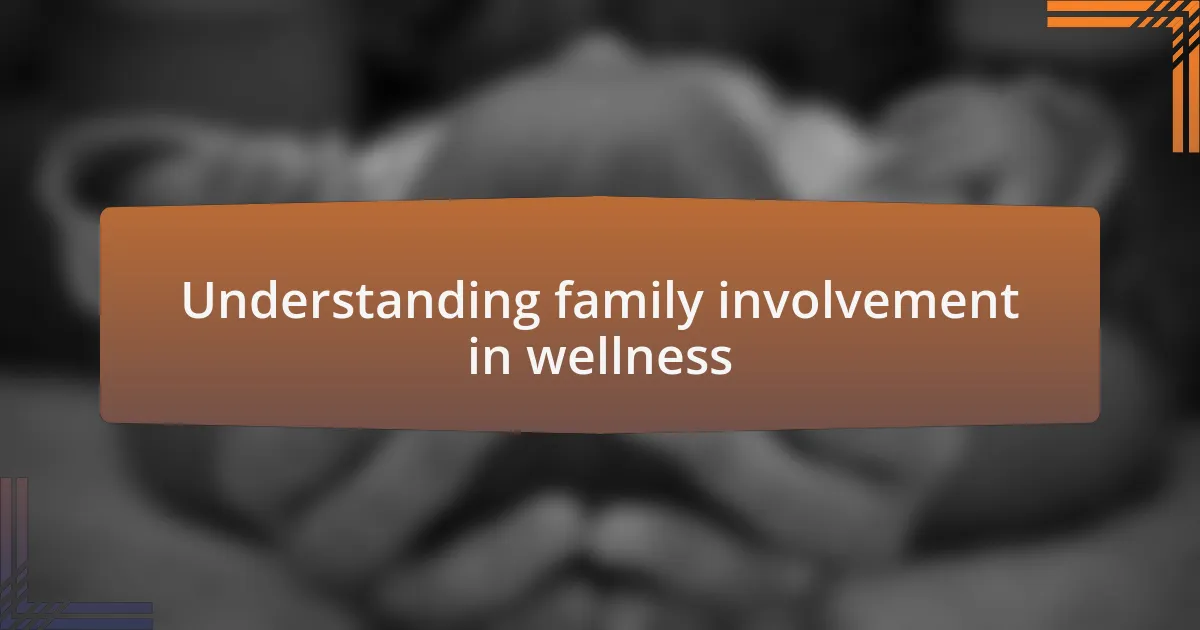 Understanding family involvement in wellness